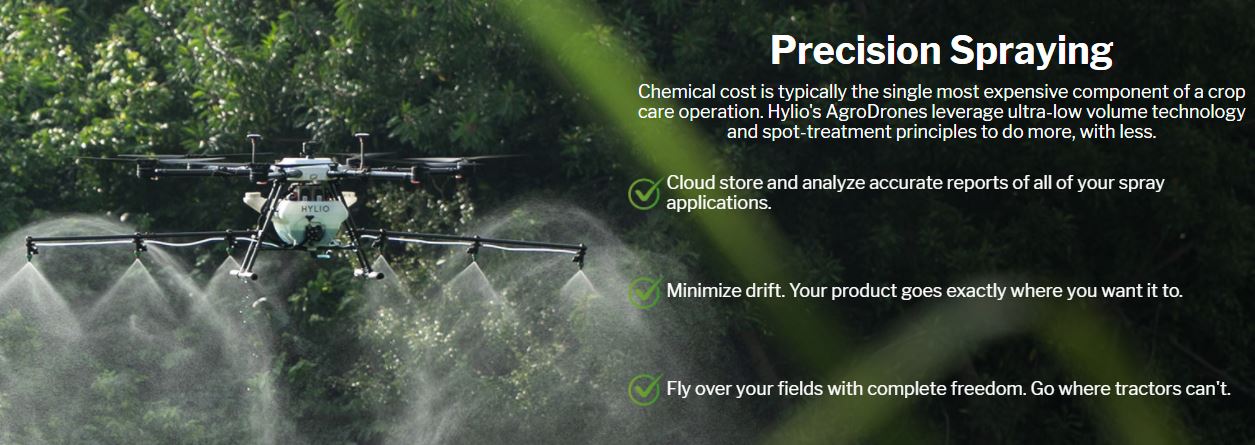 HYLIO

Precision Spraying

Chemical cost is typically the single most expensive component of a crop care operation. Hylio's AgroDrones leverage ultra-low volume technology and spot-treatment principles to do more, with less.

Cloud store and analyze accurate reports of all of your spray applications.

Minimize drift. Your product goes exactly where you want it to.

Fly over your fields with complete freedom. Go where tractors can't.